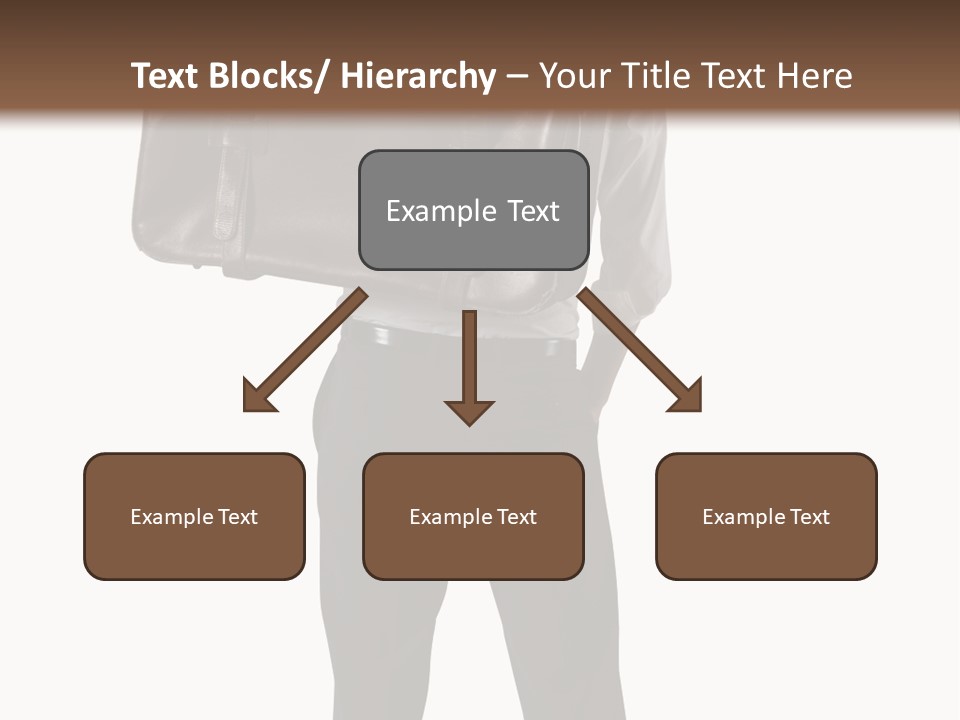 Text Blocks/ Hierarchy – Your Title Text Here

Example Text

Example Text

Example Text

Example Text